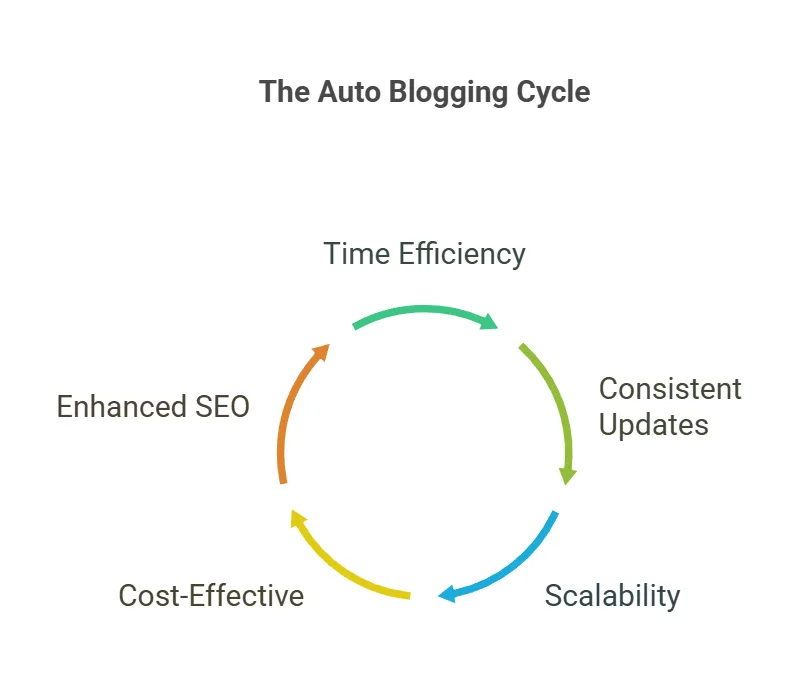 The Auto Blogging Cycle

Time Efficiency

Consistent Updates

Scalability

Cost-Effective

Enhanced SEO